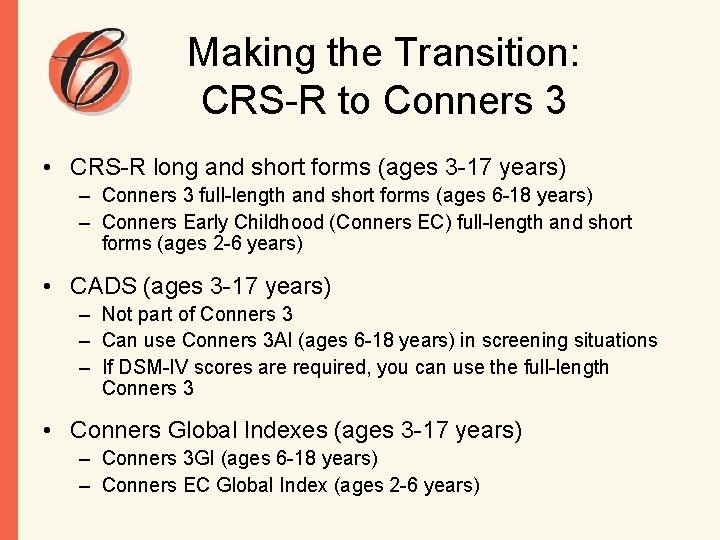 C

Making the Transition: CRS-R to Conners 3

• CRS-R long and short forms (ages 3-17 years)
– Conners 3 full-length and short forms (ages 6-18 years)
– Conners Early Childhood (Conners EC) full-length and short forms (ages 2-6 years)

• CADS (ages 3-17 years)
– Not part of Conners 3
– Can use Conners 3AI (ages 6-18 years) in screening situations
– If DSM-IV scores are required, you can use the full-length Conners 3

• Conners Global Indexes (ages 3-17 years)
– Conners 3GI (ages 6-18 years)
– Conners EC Global Index (ages 2-6 years)